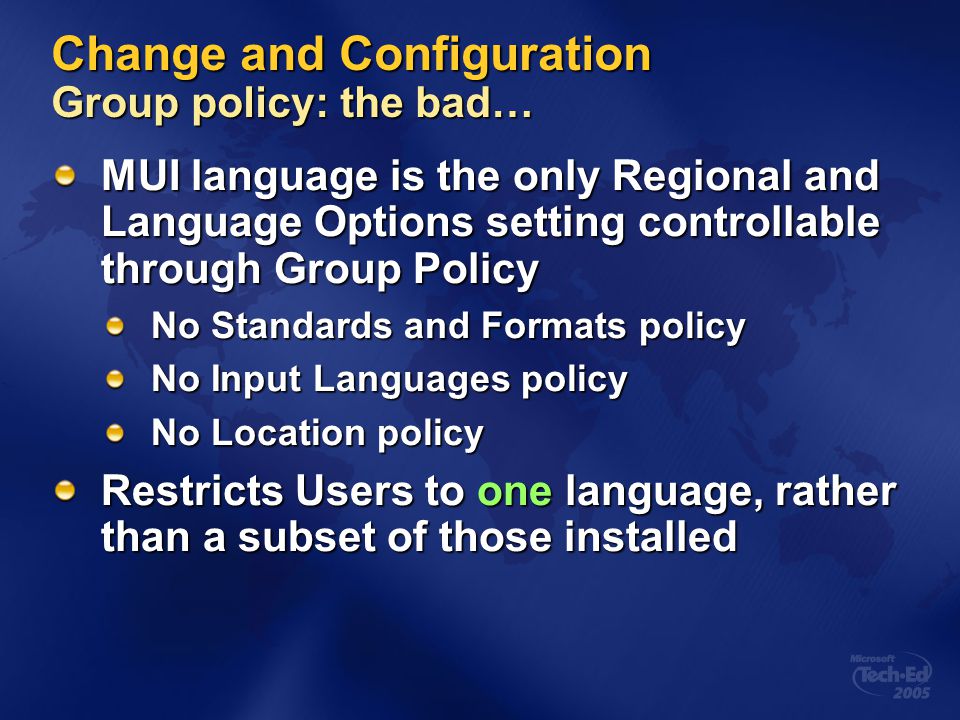 Change and Configuration
Group policy: the bad…

MUI language is the only Regional and Language Options setting controllable through Group Policy

No Standards and Formats policy

No Input Languages policy

No Location policy

Restricts Users to one language, rather than a subset of those installed

Microsoft Tech·Ed 2005